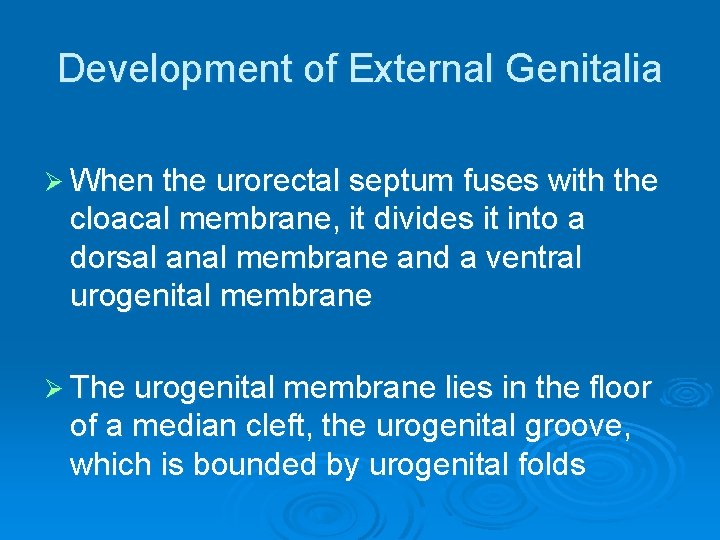 Development of External Genitalia

➢ When the urorectal septum fuses with the cloacal membrane, it divides it into a dorsal anal membrane and a ventral urogenital membrane

➢ The urogenital membrane lies in the floor of a median cleft, the urogenital groove, which is bounded by urogenital folds